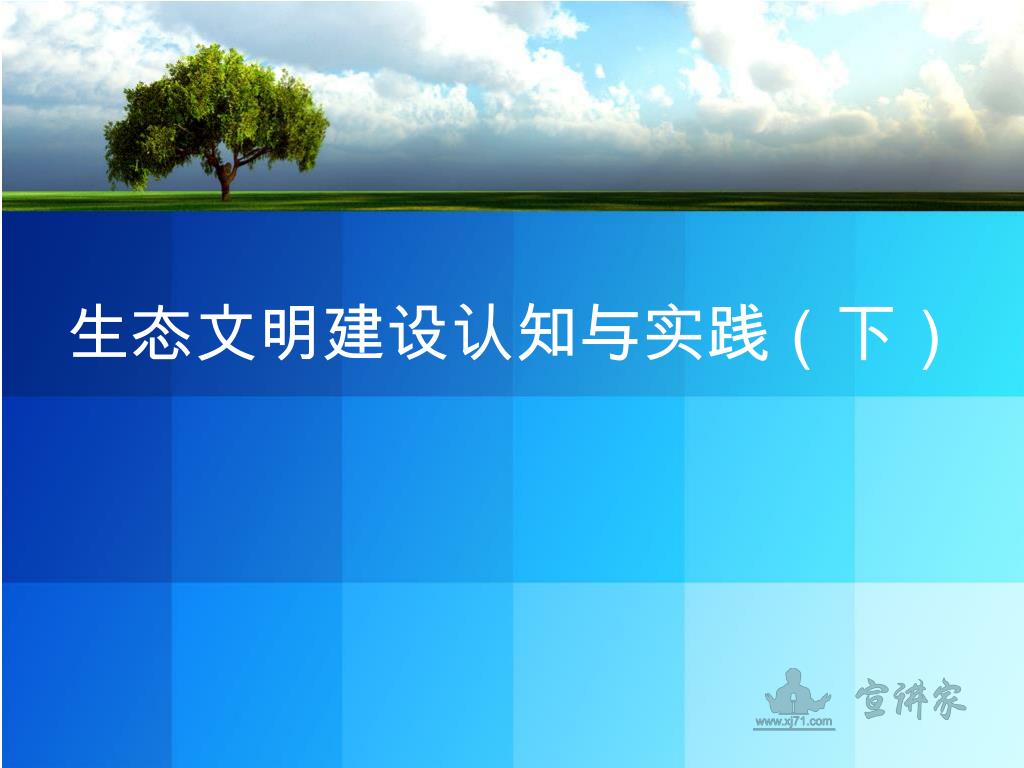 生态文明建设认知与实践（下）

www.xj71.com
宣讲家